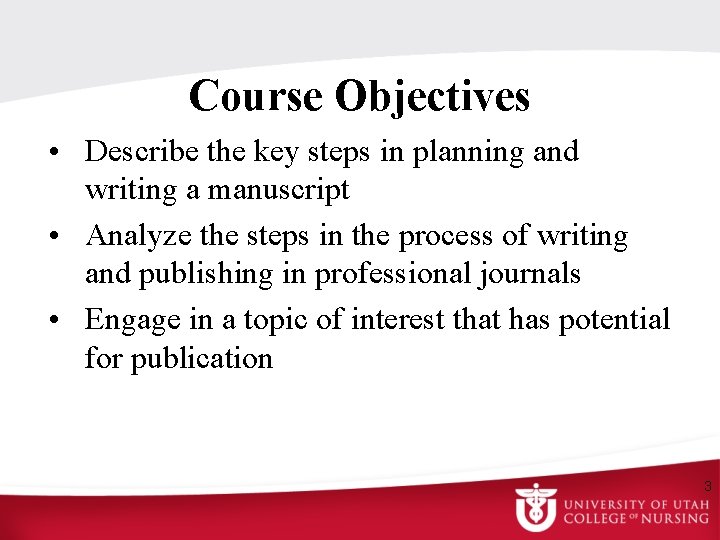 Course Objectives

• Describe the key steps in planning and writing a manuscript

• Analyze the steps in the process of writing and publishing in professional journals

• Engage in a topic of interest that has potential for publication

3

UNIVERSITY OF UTAH
COLLEGE OF NURSING